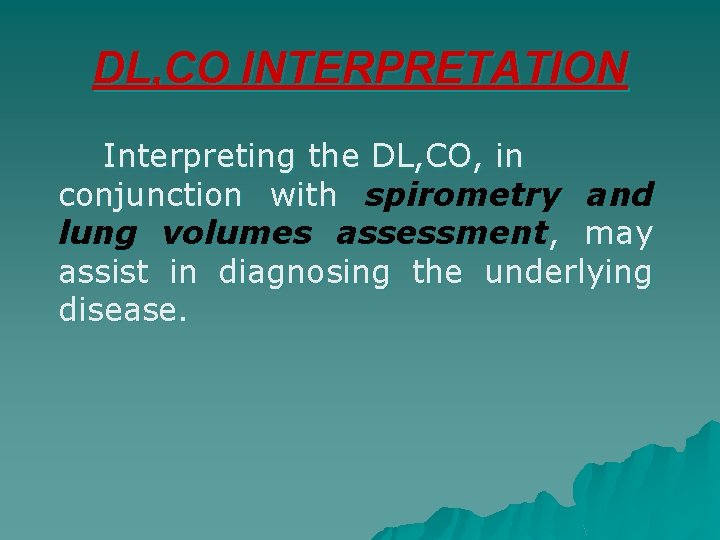 DL,CO INTERPRETATION

Interpreting the DL,CO, in conjunction with spirometry and lung volumes assessment, may assist in diagnosing the underlying disease.